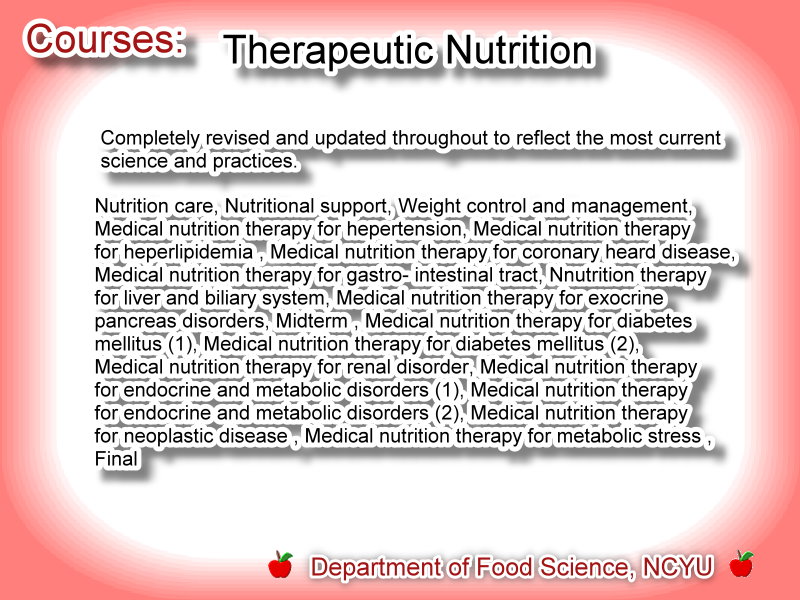 Courses: Therapeutic Nutrition

Completely revised and updated throughout to reflect the most current science and practices.

Nutrition care, Nutritional support, Weight control and management, Medical nutrition therapy for hepertension, Medical nutrition therapy for heperlipidemia , Medical nutrition therapy for coronary heard disease, Medical nutrition therapy for gastro- intestinal tract, Nnutrition therapy for liver and biliary system, Medical nutrition therapy for exocrine pancreas disorders, Midterm , Medical nutrition therapy for diabetes mellitus (1), Medical nutrition therapy for diabetes mellitus (2), Medical nutrition therapy for renal disorder, Medical nutrition therapy for endocrine and metabolic disorders (1), Medical nutrition therapy for endocrine and metabolic disorders (2), Medical nutrition therapy for neoplastic disease , Medical nutrition therapy for metabolic stress , Final

Department of Food Science, NCYU